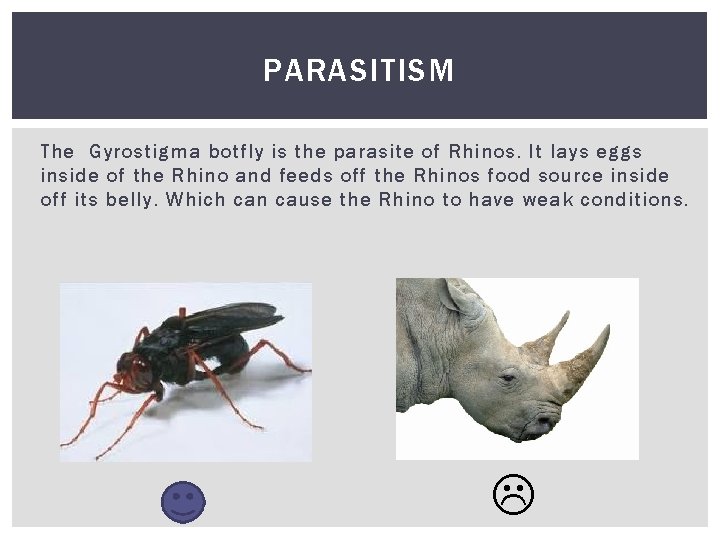 PARASITISM

The Gyrostigma botfly is the parasite of Rhinos. It lays eggs inside of the Rhino and feeds off the Rhinos food source inside off its belly. Which can cause the Rhino to have weak conditions.